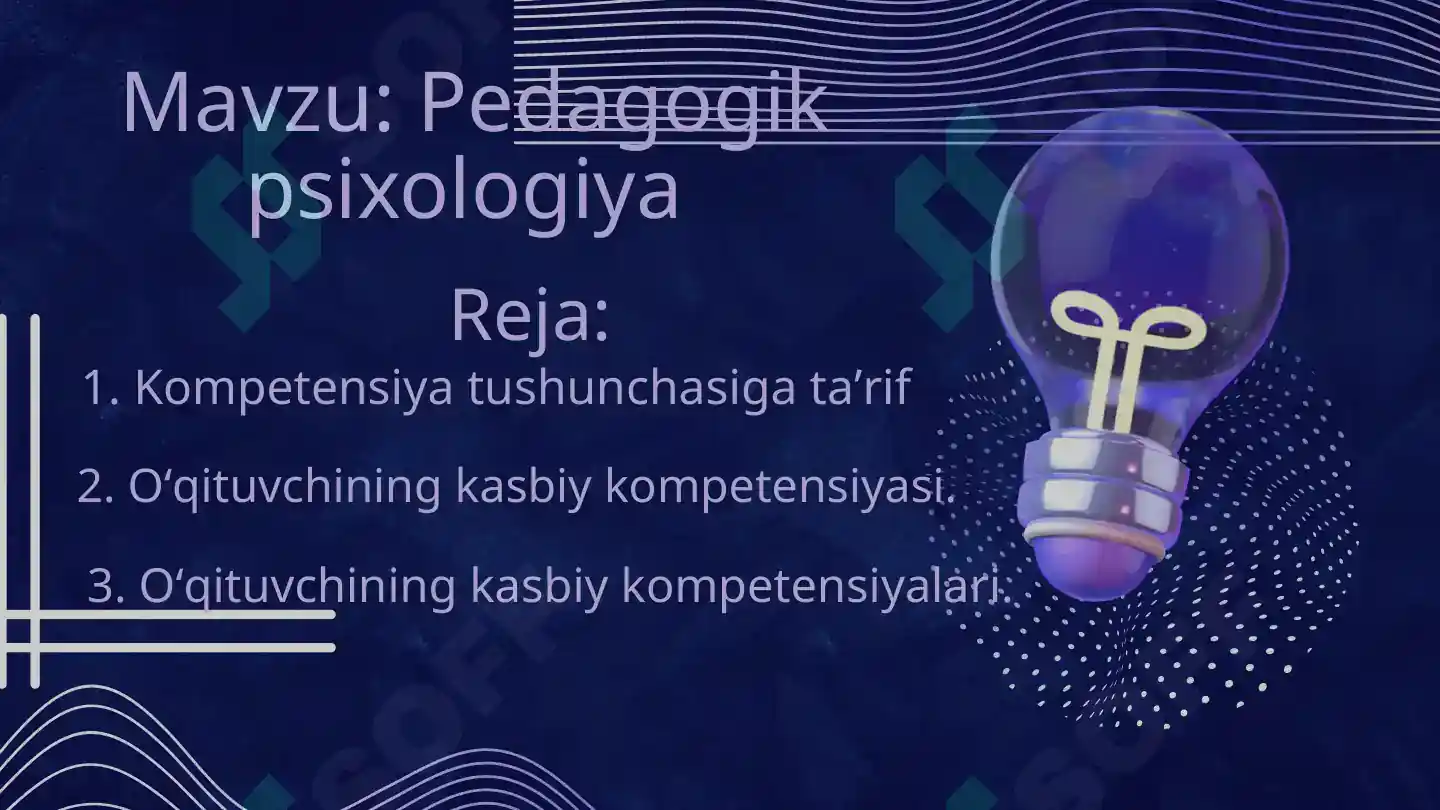 Mavzu: Pedagogik psixologiya

Reja:

1. Kompetensiya tushunchasiga ta’rif

2. O‘qituvchining kasbiy kompetensiyasi.

3. O‘qituvchining kasbiy kompetensiyalari.